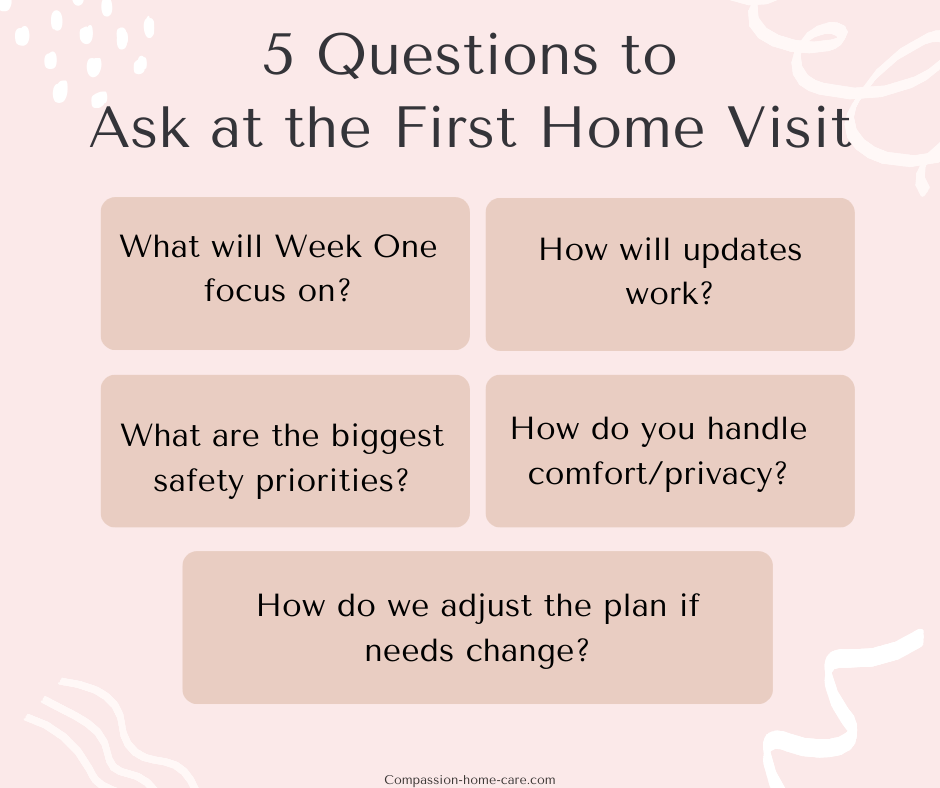 5 Questions to
Ask at the First Home Visit

What will Week One focus on?

How will updates work?

What are the biggest safety priorities?

How do you handle comfort/privacy?

How do we adjust the plan if needs change?

Compassion-home-care.com